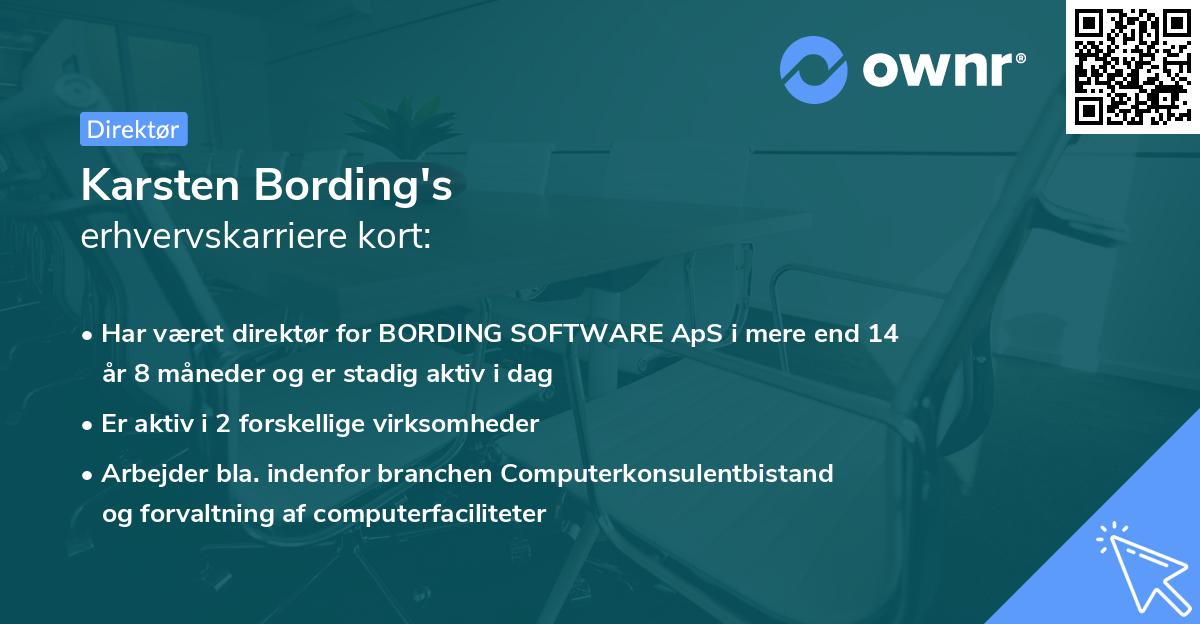 ownr®

Direktør

Karsten Bording's
erhvervskarriere kort:

• Har været direktør for BORDING SOFTWARE ApS i mere end 14 år 8 måneder og er stadig aktiv i dag

• Er aktiv i 2 forskellige virksomheder

• Arbejder bla. indenfor branchen Computerkonsulentbistand og forvaltning af computerfaciliteter